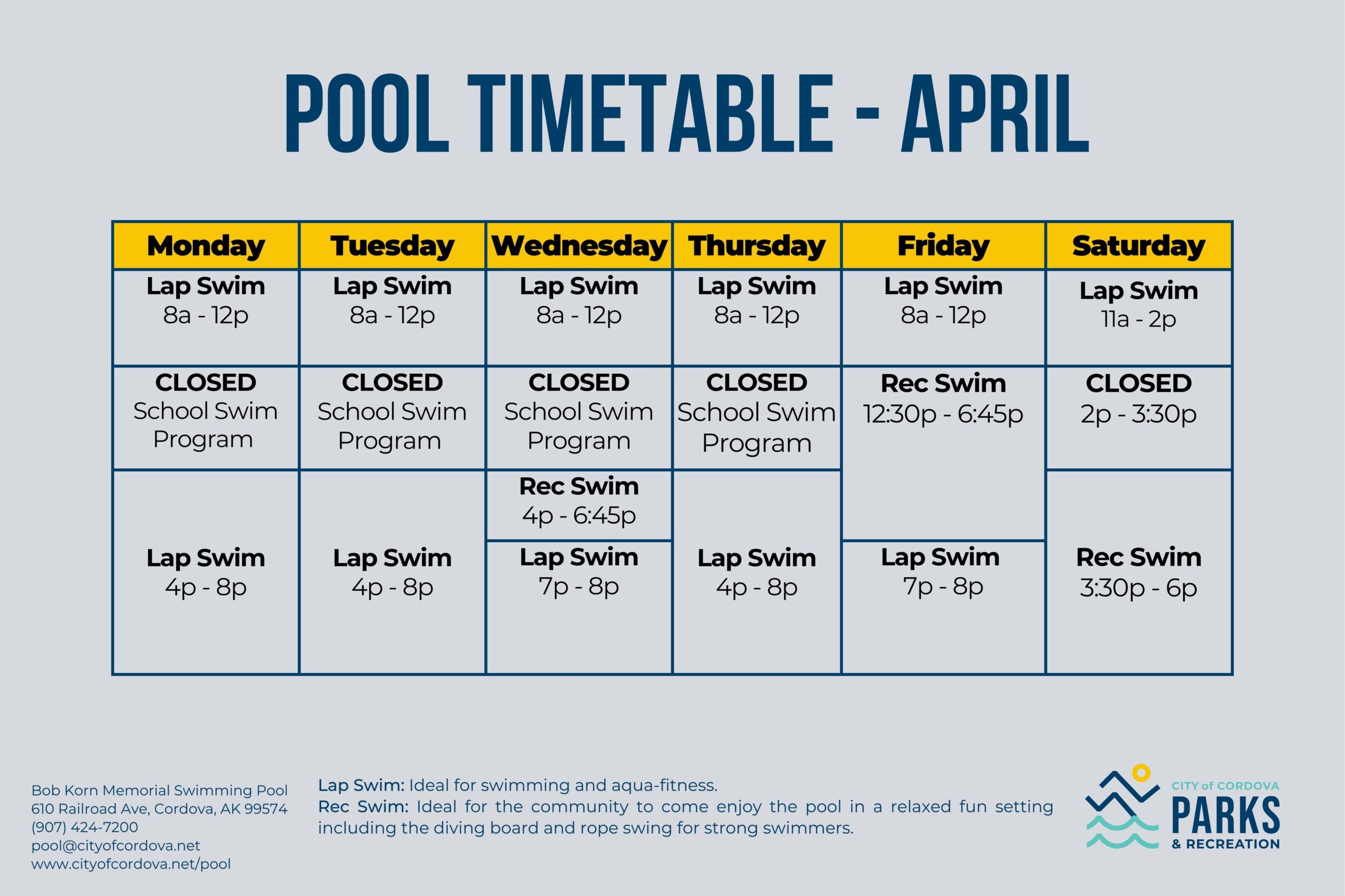 POOL TIMETABLE - APRIL

| Monday | Tuesday | Wednesday | Thursday | Friday | Saturday |
|---|---|---|---|---|---|
| Lap Swim 8a - 12p | Lap Swim 8a - 12p | Lap Swim 8a - 12p | Lap Swim 8a - 12p | Lap Swim 8a - 12p | Lap Swim 11a - 2p |
| CLOSED School Swim Program | CLOSED School Swim Program | CLOSED School Swim Program | CLOSED School Swim Program | Rec Swim 12:30p - 6:45p | CLOSED 2p - 3:30p |
| Lap Swim 4p - 8p | Lap Swim 4p - 8p | Rec Swim 4p - 6:45p | Lap Swim 4p - 8p | | Rec Swim 3:30p - 6p |
| | | Lap Swim 7p - 8p | | Lap Swim 7p - 8p | |

Bob Korn Memorial Swimming Pool
610 Railroad Ave, Cordova, AK 99574
(907) 424-7200
pool@cityofcordova.net
www.cityofcordova.net/pool

Lap Swim: Ideal for swimming and aqua-fitness.
Rec Swim: Ideal for the community to come enjoy the pool in a relaxed fun setting including the diving board and rope swing for strong swimmers.

CITY of CORDOVA
PARKS
& RECREATION